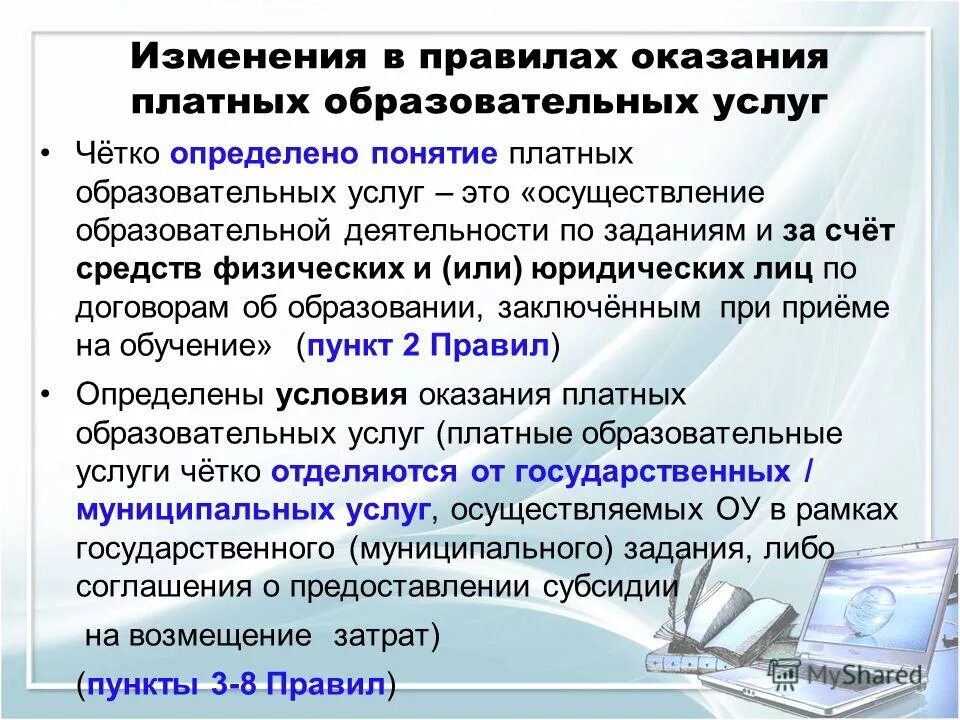 Изменения в правилах оказания платных образовательных услуг

• Чётко определено понятие платных образовательных услуг – это «осуществление образовательной деятельности по заданиям и за счёт средств физических и (или) юридических лиц по договорам об образовании, заключённым при приёме на обучение» (пункт 2 Правил)

• Определены условия оказания платных образовательных услуг (платные образовательные услуги чётко отделяются от государственных / муниципальных услуг, осуществляемых ОУ в рамках государственного (муниципального) задания, либо соглашения о предоставлении субсидии

на возмещение затрат)

(пункты 3-8 Правил)

MyShared